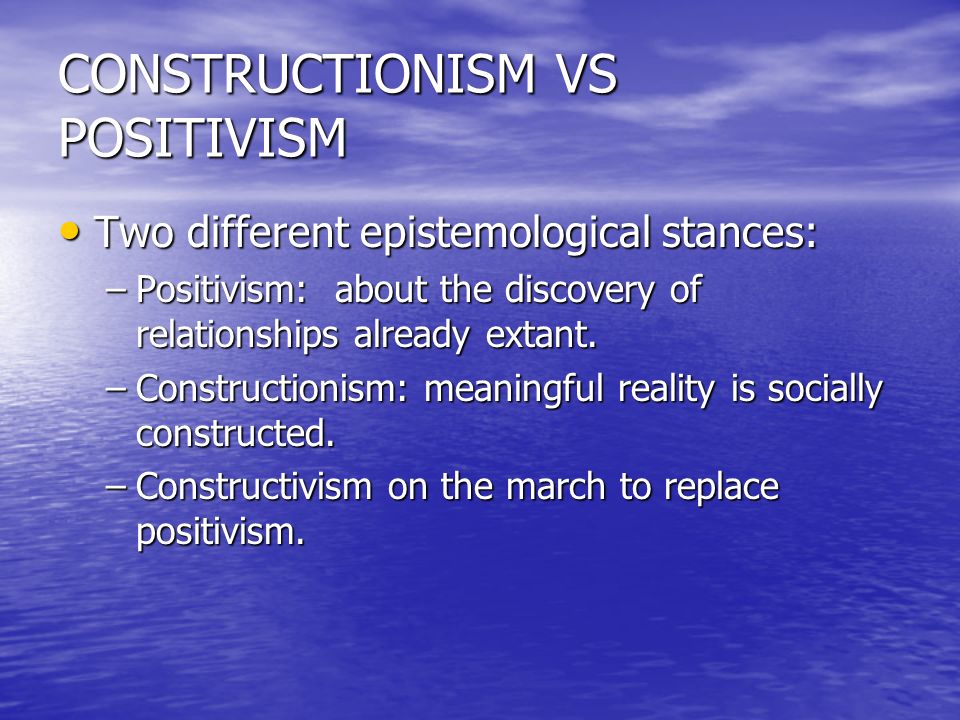 CONSTRUCTIONISM VS POSITIVISM

• Two different epistemological stances:
– Positivism: about the discovery of relationships already extant.
– Constructionism: meaningful reality is socially constructed.
– Constructivism on the march to replace positivism.